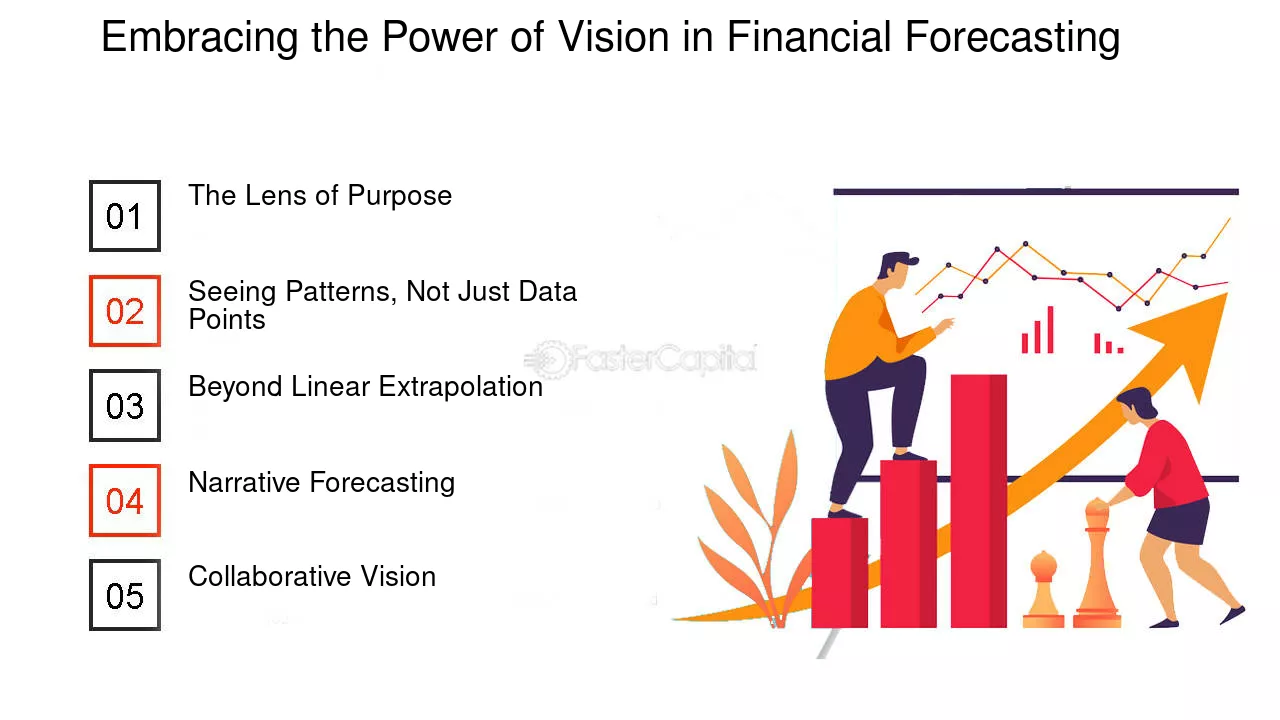 Embracing the Power of Vision in Financial Forecasting

01
The Lens of Purpose

02
Seeing Patterns, Not Just Data Points

03
Beyond Linear Extrapolation

04
Narrative Forecasting

05
Collaborative Vision

FasterCapital